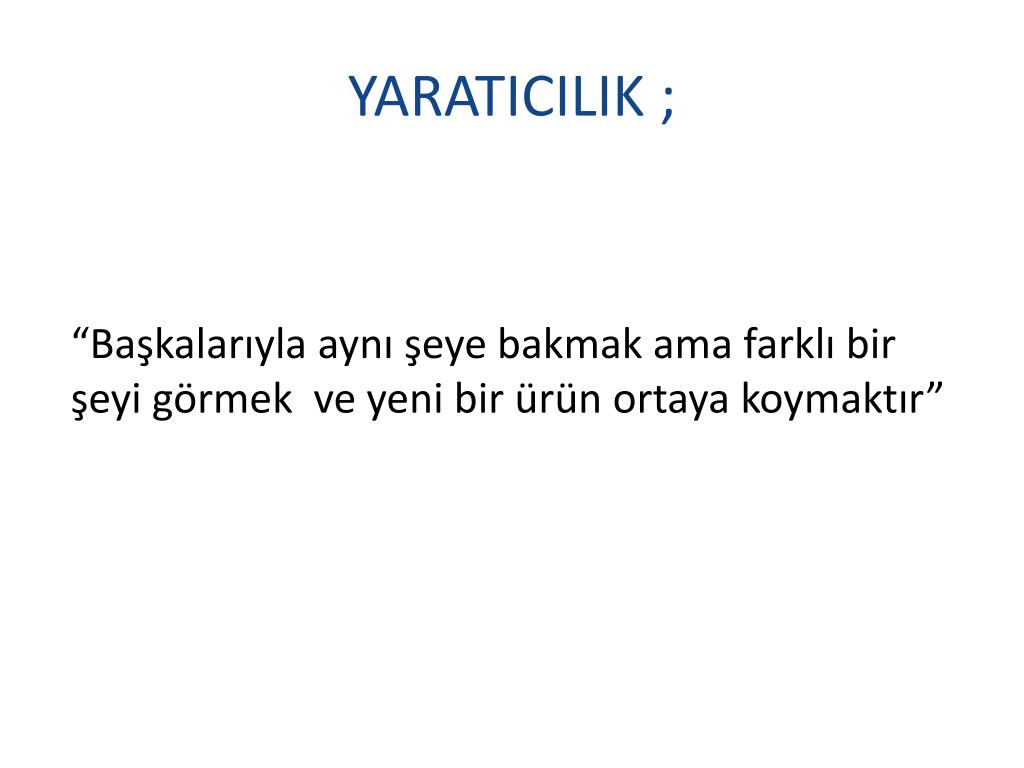 YARATICILIK ;

“Başkalarıyla aynı şeye bakmak ama farklı bir şeyi görmek  ve yeni bir ürün ortaya koymaktır”